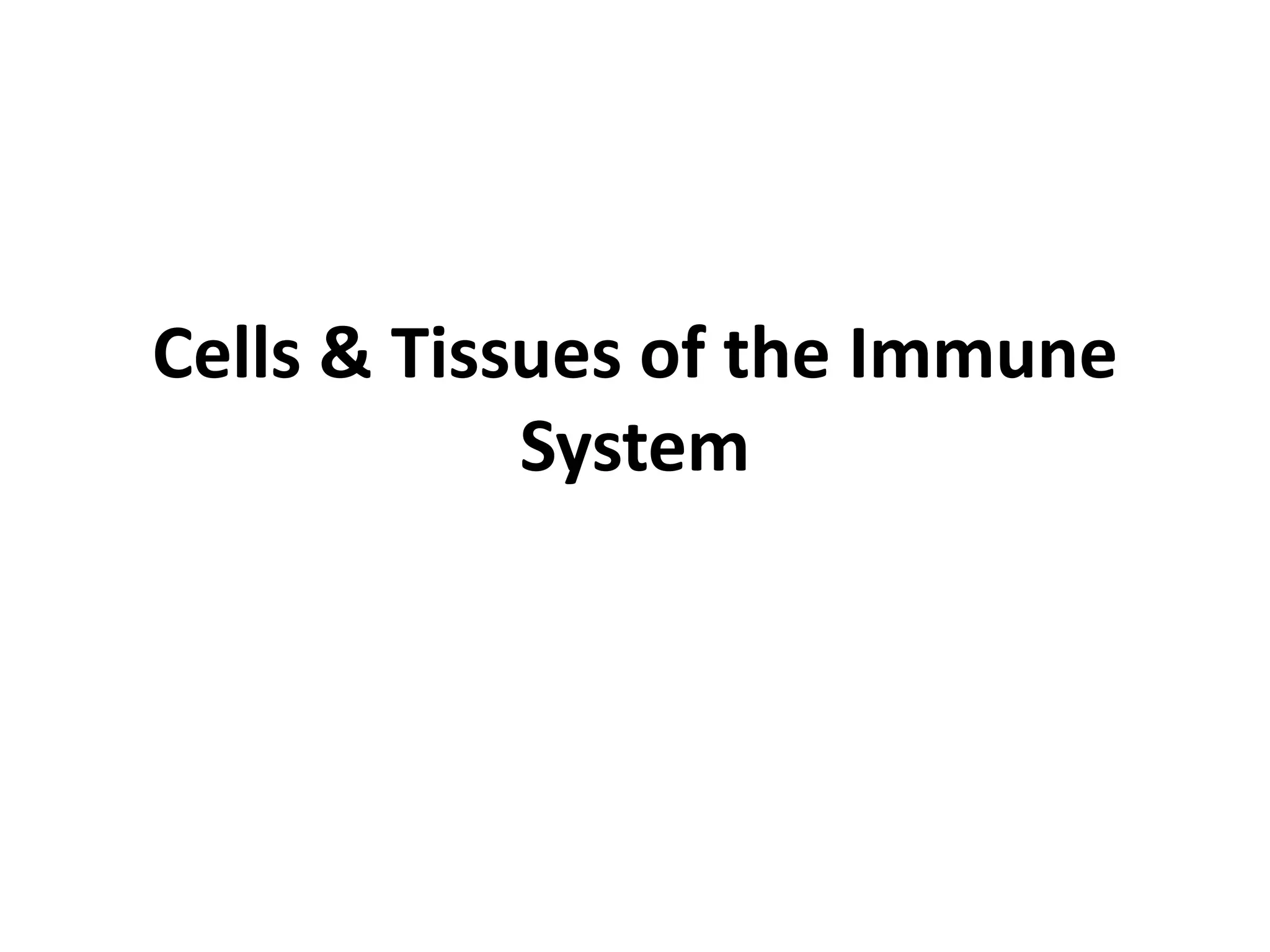 Cells & Tissues of the Immune System